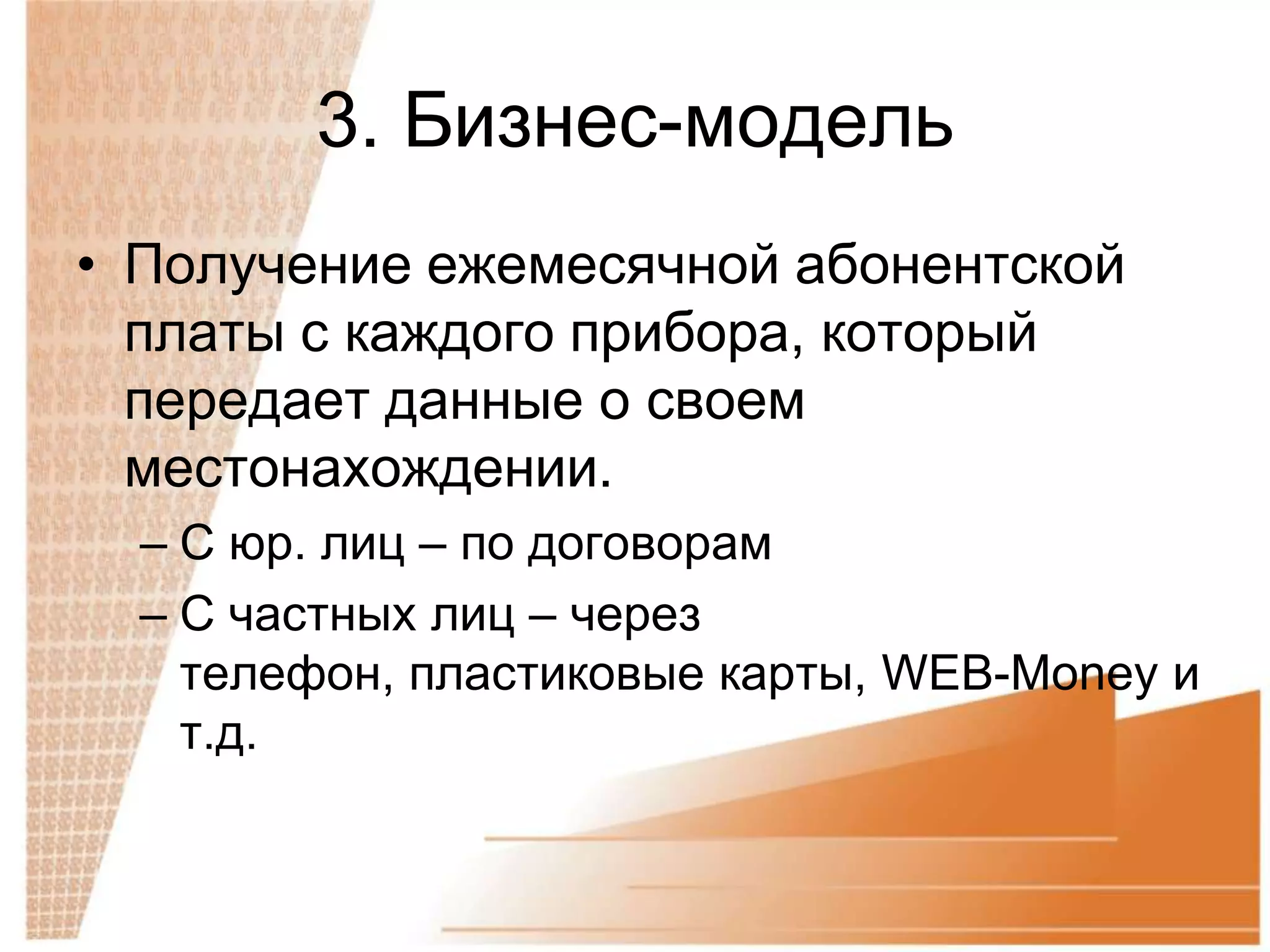 3. Бизнес-модель

• Получение ежемесячной абонентской платы с каждого прибора, который передает данные о своем местонахождении.

– С юр. лиц – по договорам

– С частных лиц – через телефон, пластиковые карты, WEB-Money и т.д.